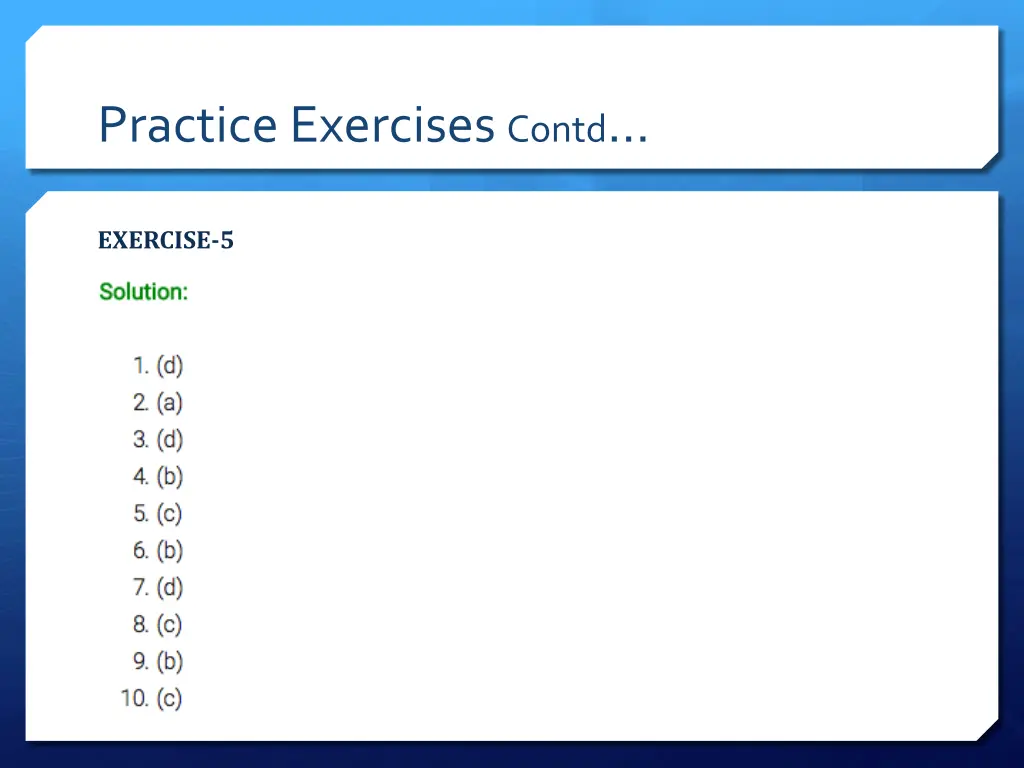 Practice Exercises Contd…

EXERCISE-5

Solution:

1. (d)
2. (a)
3. (d)
4. (b)
5. (c)
6. (b)
7. (d)
8. (c)
9. (b)
10. (c)